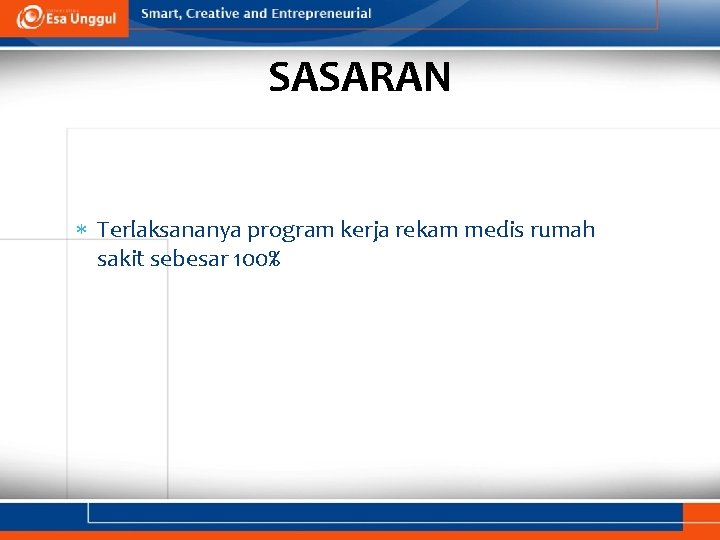 Esa Unggul

Smart, Creative and Entrepreneurial

SASARAN

* Terlaksananya program kerja rekam medis rumah sakit sebesar 100%